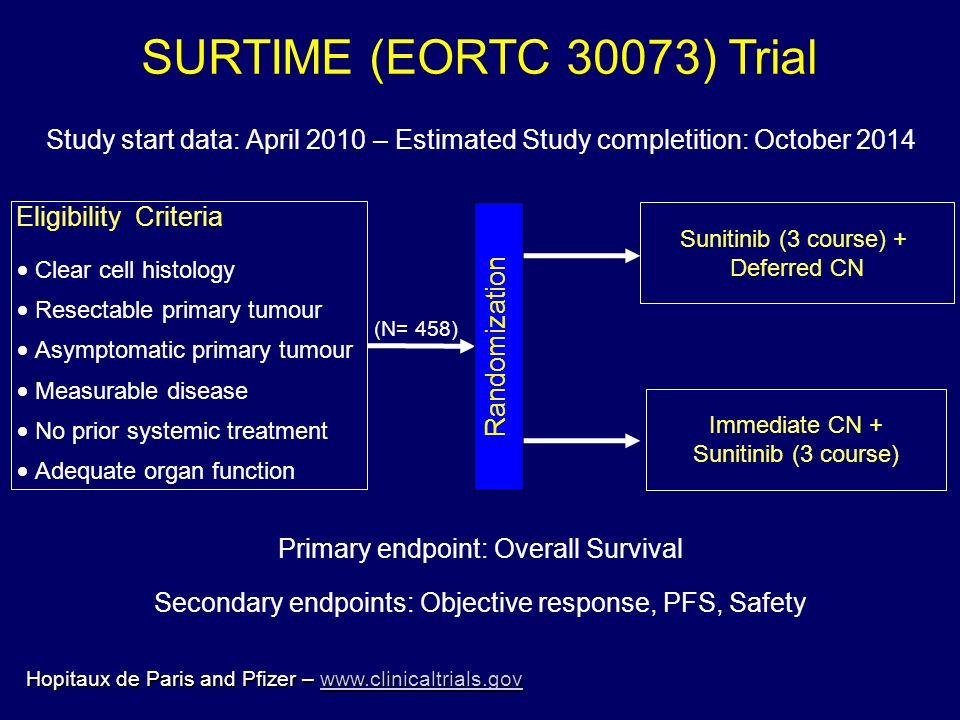 SURTIME (EORTC 30073) Trial

Study start data: April 2010 – Estimated Study completition: October 2014

Eligibility Criteria

• Clear cell histology
• Resectable primary tumour
• Asymptomatic primary tumour
• Measurable disease
• No prior systemic treatment
• Adequate organ function

(N= 458)

Randomization

Sunitinib (3 course) + Deferred CN

Immediate CN + Sunitinib (3 course)

Primary endpoint: Overall Survival

Secondary endpoints: Objective response, PFS, Safety

Hopitaux de Paris and Pfizer – www.clinicaltrials.gov